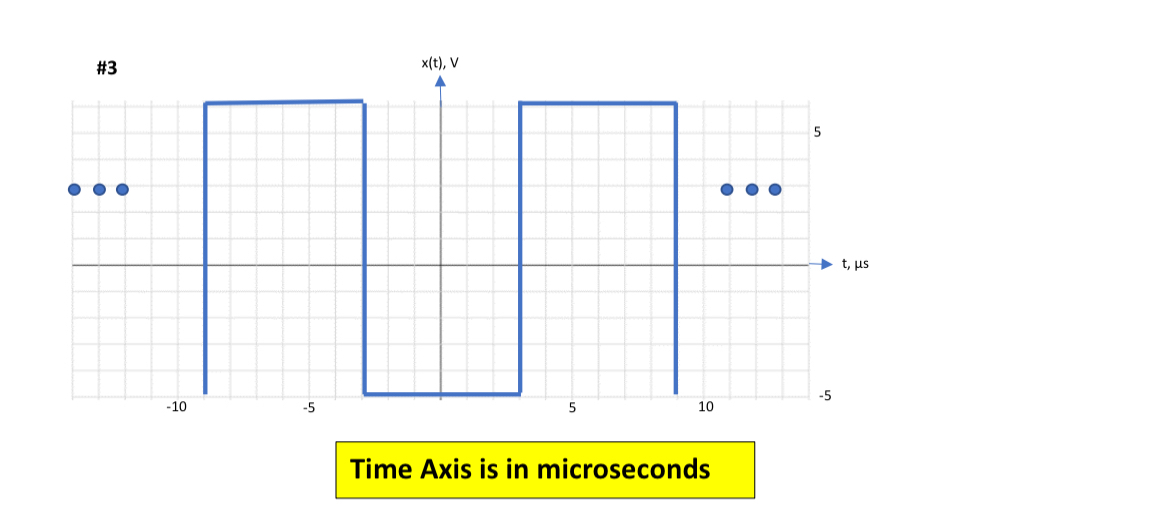 #3

x(t), V

5

t, μs

-5

-10

-5

5

10

Time Axis is in microseconds